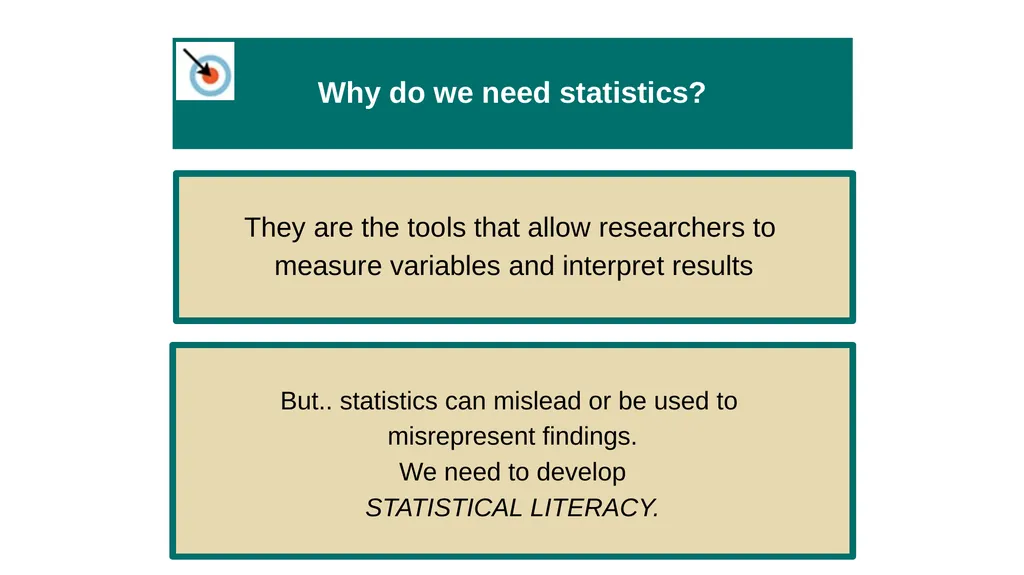 Why do we need statistics?

They are the tools that allow researchers to measure variables and interpret results

But.. statistics can mislead or be used to misrepresent findings.
We need to develop
STATISTICAL LITERACY.